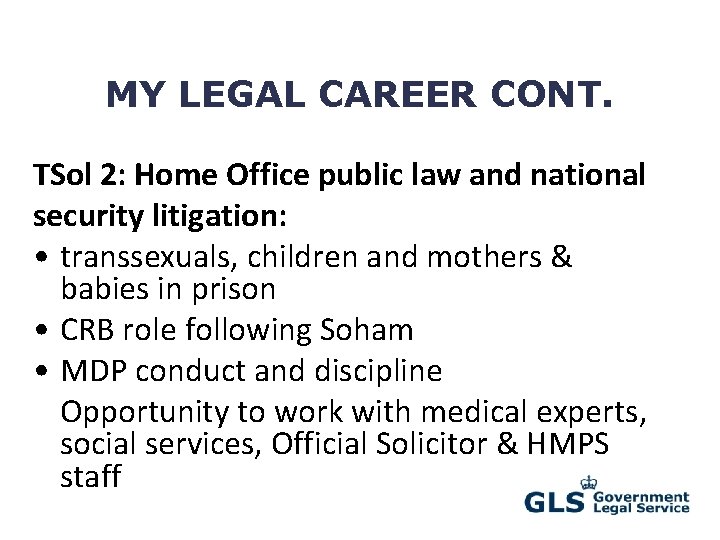 MY LEGAL CAREER CONT.

TSol 2: Home Office public law and national security litigation:

• transsexuals, children and mothers & babies in prison
• CRB role following Soham
• MDP conduct and discipline

Opportunity to work with medical experts, social services, Official Solicitor & HMPS staff

GLS Government Legal Service